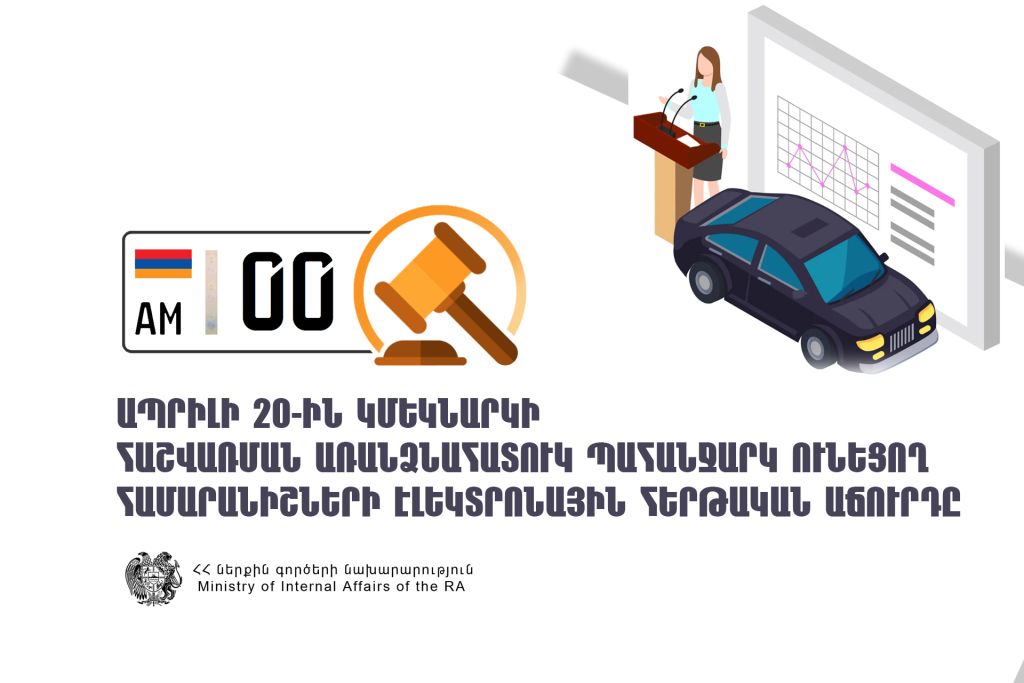 AM 00

ԱՊՐԻԼԻ 20-ԻՆ ԿՄԵԿՆԱՐԿԻ
ՀԱՇՎԱՌՄԱՆ ԱՌԱՆՁՆԱՀԱՏՈՒԿ ՊԱՀԱՆՋԱՐԿ ՈՒՆԵՑՈՂ ՀԱՄԱՐԱՆԻՇՆԵՐԻ ԷԼԵԿՏՐՈՆԱՅԻՆ ՀԵՐԹԱԿԱՆ ԱՃՈՒՐԴԸ

ՀՀ ներքին գործերի նախարարություն
Ministry of Internal Affairs of the RA